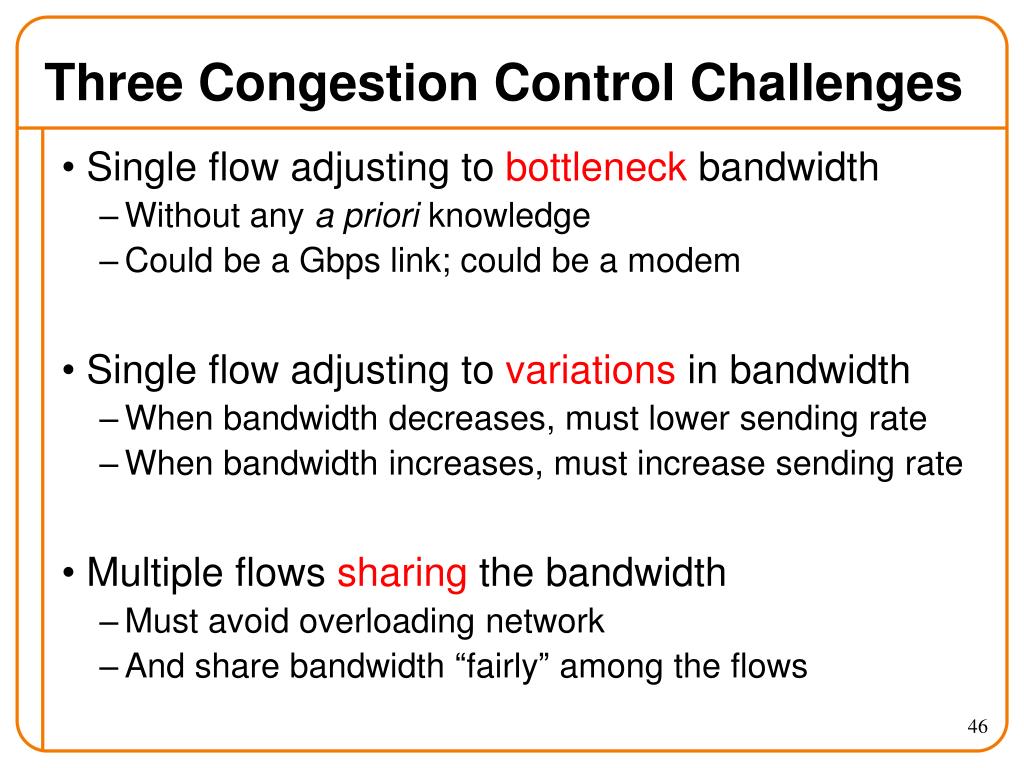 Three Congestion Control Challenges

• Single flow adjusting to bottleneck bandwidth
– Without any a priori knowledge
– Could be a Gbps link; could be a modem

• Single flow adjusting to variations in bandwidth
– When bandwidth decreases, must lower sending rate
– When bandwidth increases, must increase sending rate

• Multiple flows sharing the bandwidth
– Must avoid overloading network
– And share bandwidth “fairly” among the flows

46